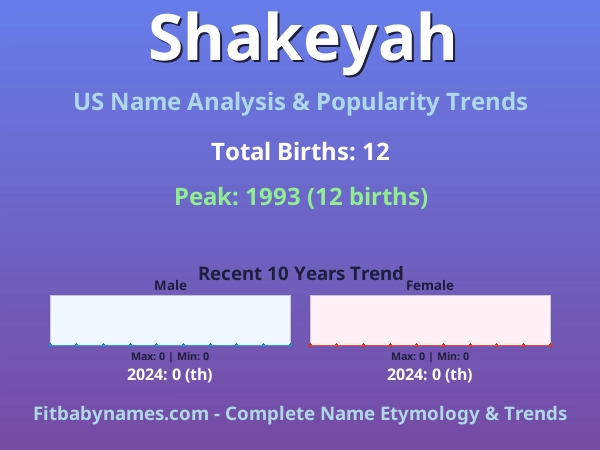 Shakeyah

US Name Analysis & Popularity Trends

Total Births: 12

Peak: 1993 (12 births)

Recent 10 Years Trend

Male

Max: 0 | Min: 0

2024: 0 (th)

Female

Max: 0 | Min: 0

2024: 0 (th)

Fitbabynames.com - Complete Name Etymology & Trends